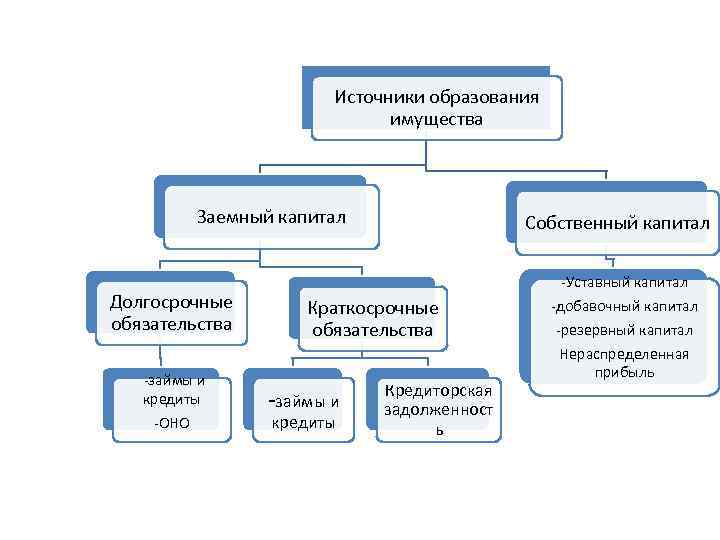 Источники образования имущества

Заемный капитал

Собственный капитал

Долгосрочные обязательства

Краткосрочные обязательства

-Уставный капитал
-добавочный капитал
-резервный капитал
Нераспределенная прибыль

-займы и кредиты
-ОНО

-займы и кредиты

Кредиторская задолженность